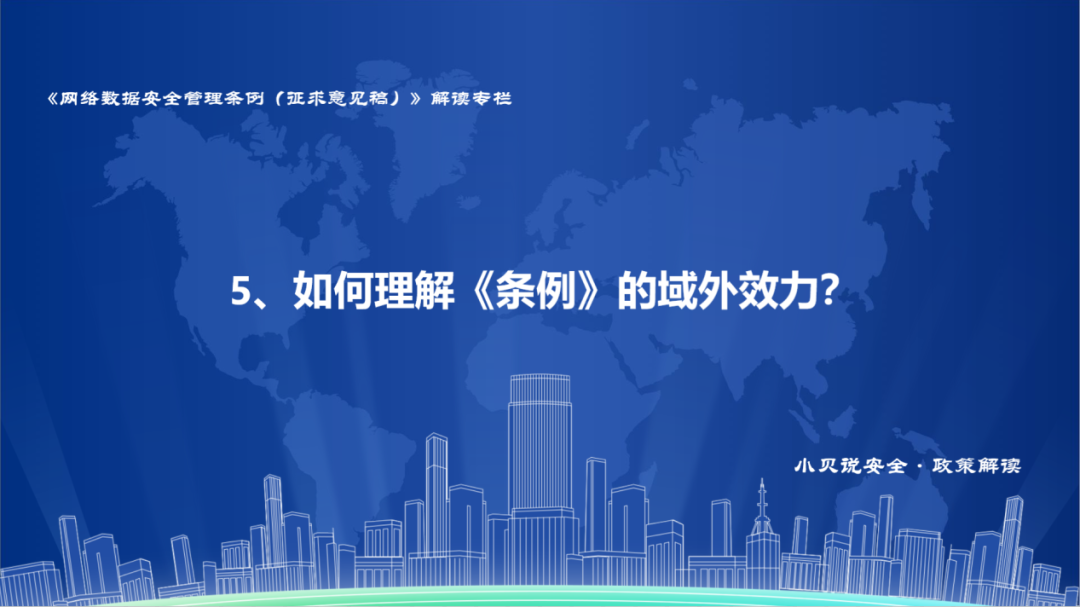 《网络数据安全管理条例（征求意见稿）》解读专栏

5、如何理解《条例》的域外效力？

小贝说安全 · 政策解读